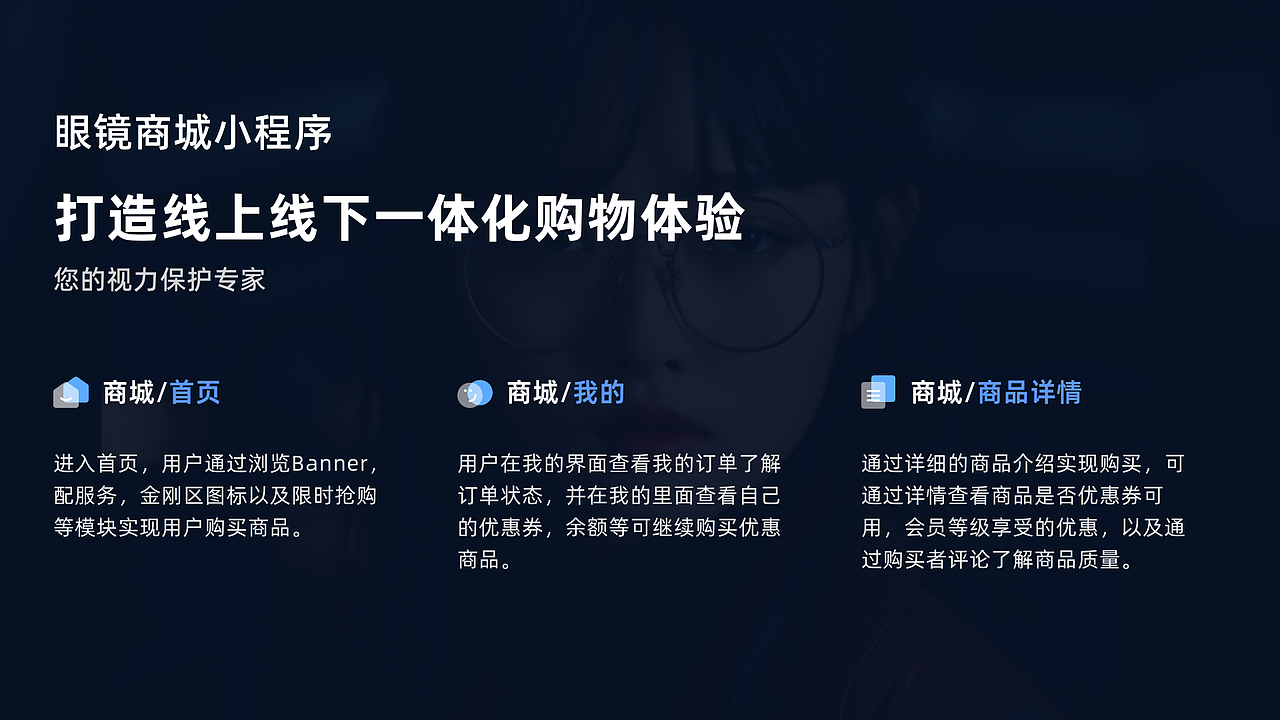 眼镜商城小程序

打造线上线下一体化购物体验

您的视力保护专家

商城/首页

进入首页，用户通过浏览Banner，配服务，金刚区图标以及限时抢购等模块实现用户购买商品。

商城/我的

用户在我的界面查看我的订单了解订单状态，并在我的里面查看自己的优惠券，余额等可继续购买优惠商品。

商城/商品详情

通过详细的商品介绍实现购买，可通过详情查看商品是否优惠券可用，会员等级享受的优惠，以及通过购买者评论了解商品质量。